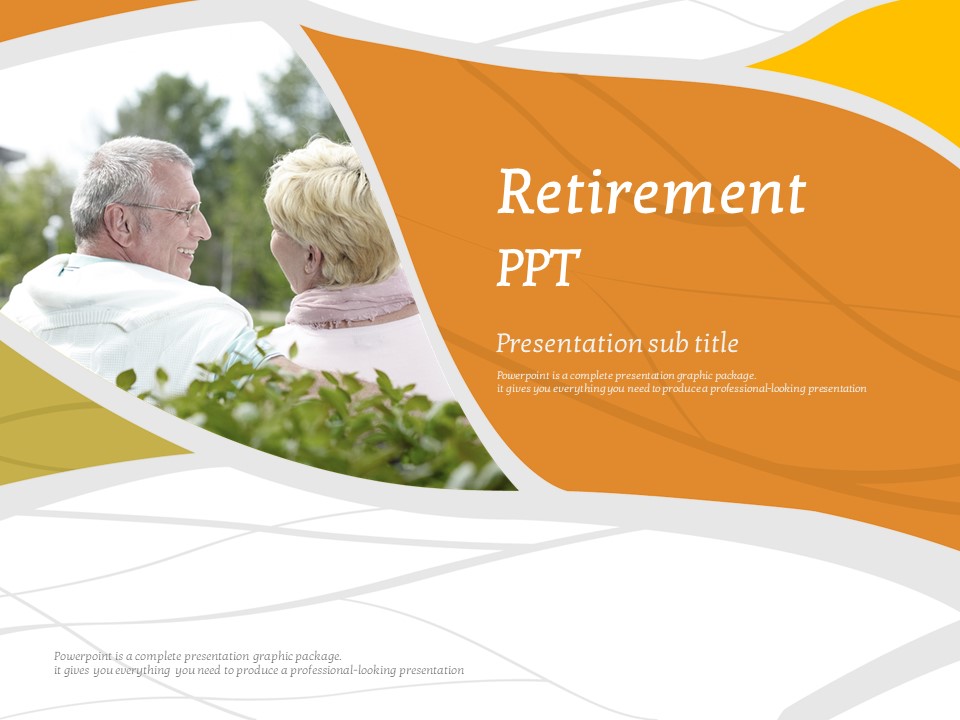 Retirement PPT

Presentation sub title

Powerpoint is a complete presentation graphic package.
it gives you everything you need to produce a professional-looking presentation

Powerpoint is a complete presentation graphic package.
it gives you everything you need to produce a professional-looking presentation